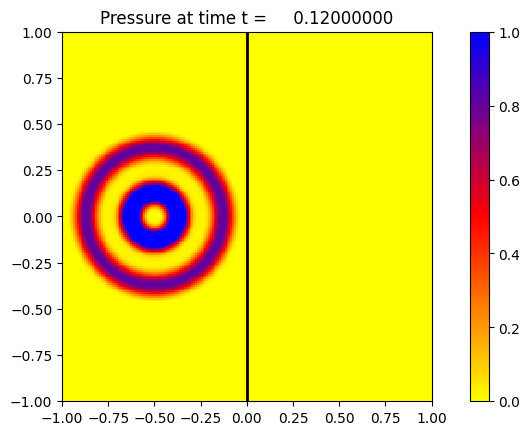 Pressure at time t = 0.12000000

1.00
0.75
0.50
0.25
0.00
−0.25
−0.50
−0.75
−1.00

−1.00 −0.75 −0.50 −0.25 0.00 0.25 0.50 0.75 1.00

1.0
0.8
0.6
0.4
0.2
0.0